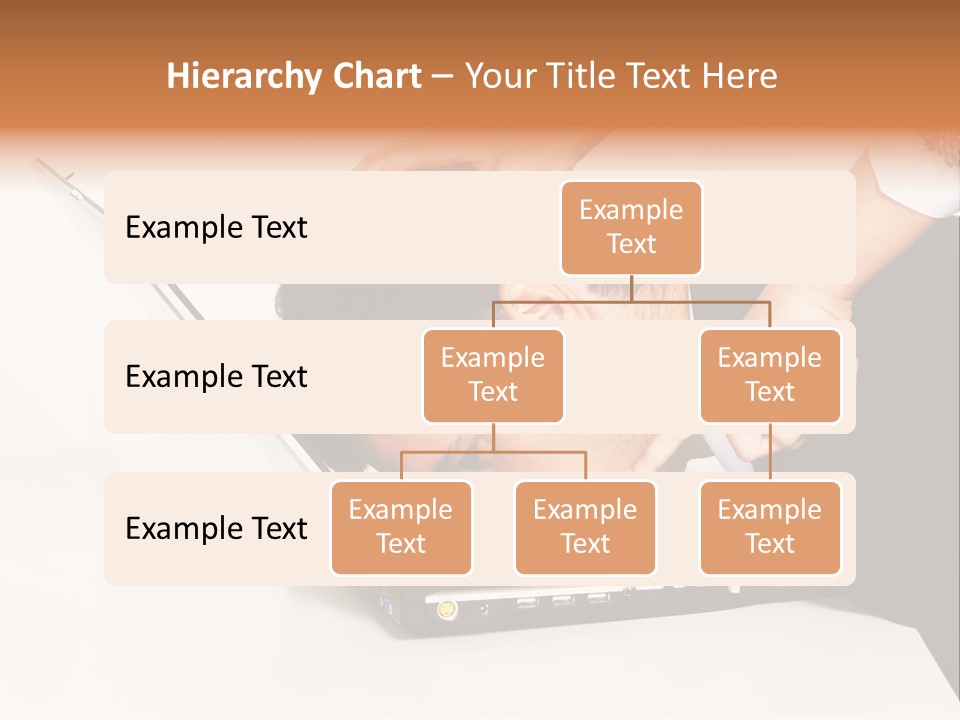 Hierarchy Chart – Your Title Text Here

Example Text

Example Text

Example Text

Example Text

Example Text

Example Text

Example Text

Example Text

Example Text